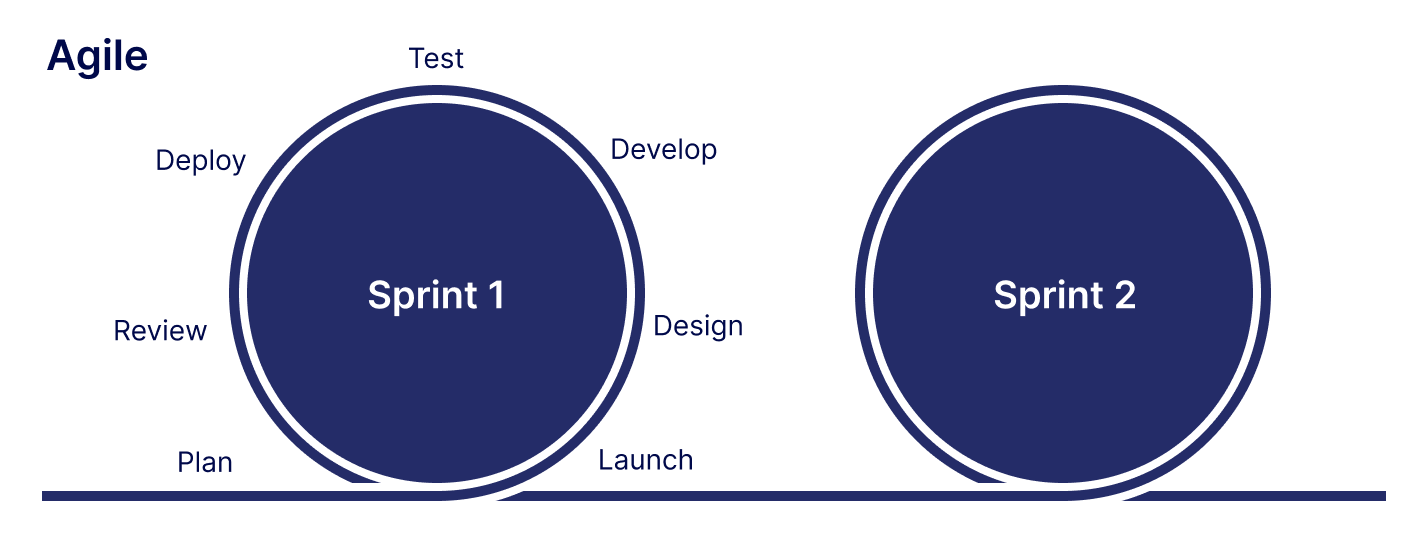 Agile

Test

Deploy

Develop

Sprint 1

Review

Design

Plan

Launch

Sprint 2